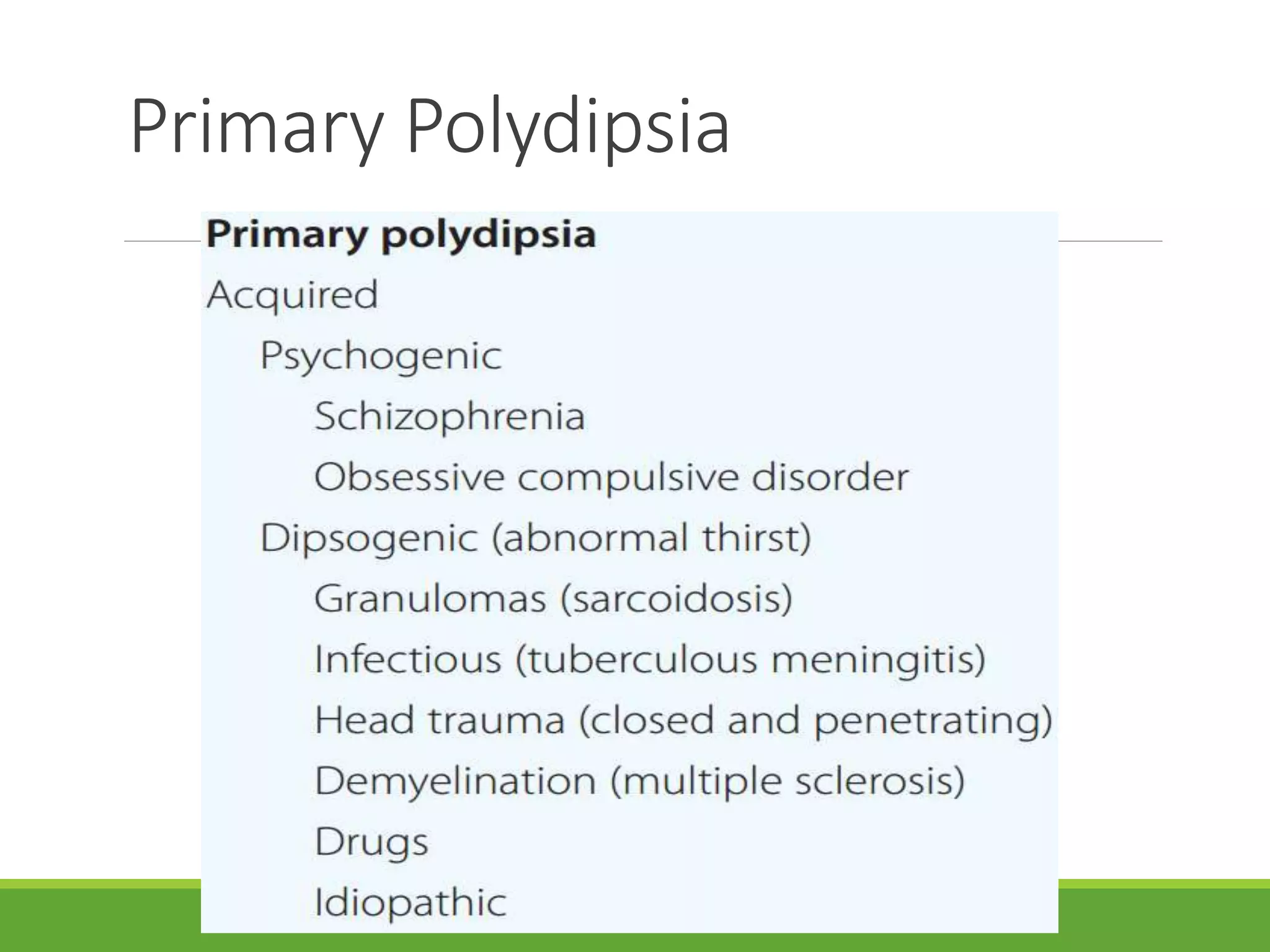 Primary Polydipsia

Primary polydipsia

Acquired

Psychogenic

Schizophrenia

Obsessive compulsive disorder

Dipsogenic (abnormal thirst)

Granulomas (sarcoidosis)

Infectious (tuberculous meningitis)

Head trauma (closed and penetrating)

Demyelination (multiple sclerosis)

Drugs

Idiopathic